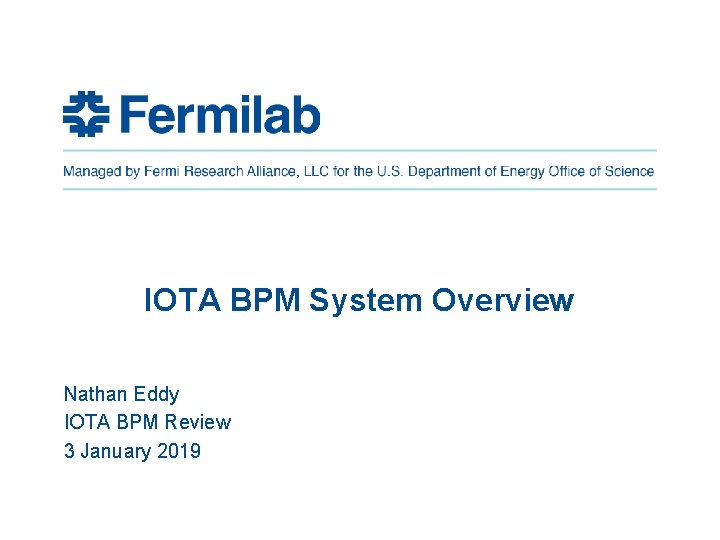 Fermilab

Managed by Fermi Research Alliance, LLC for the U.S. Department of Energy Office of Science

IOTA BPM System Overview

Nathan Eddy
IOTA BPM Review
3 January 2019